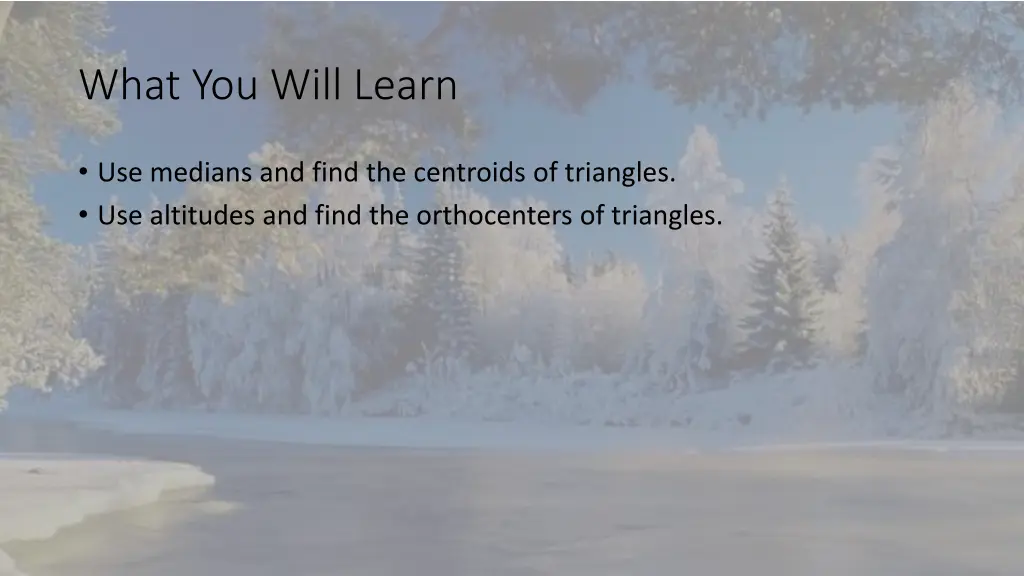 What You Will Learn

• Use medians and find the centroids of triangles.
• Use altitudes and find the orthocenters of triangles.